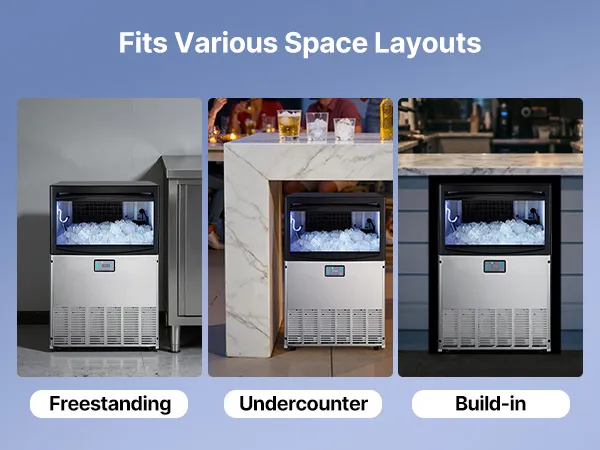 Fits Various Space Layouts

Freestanding

Undercounter

Build-in